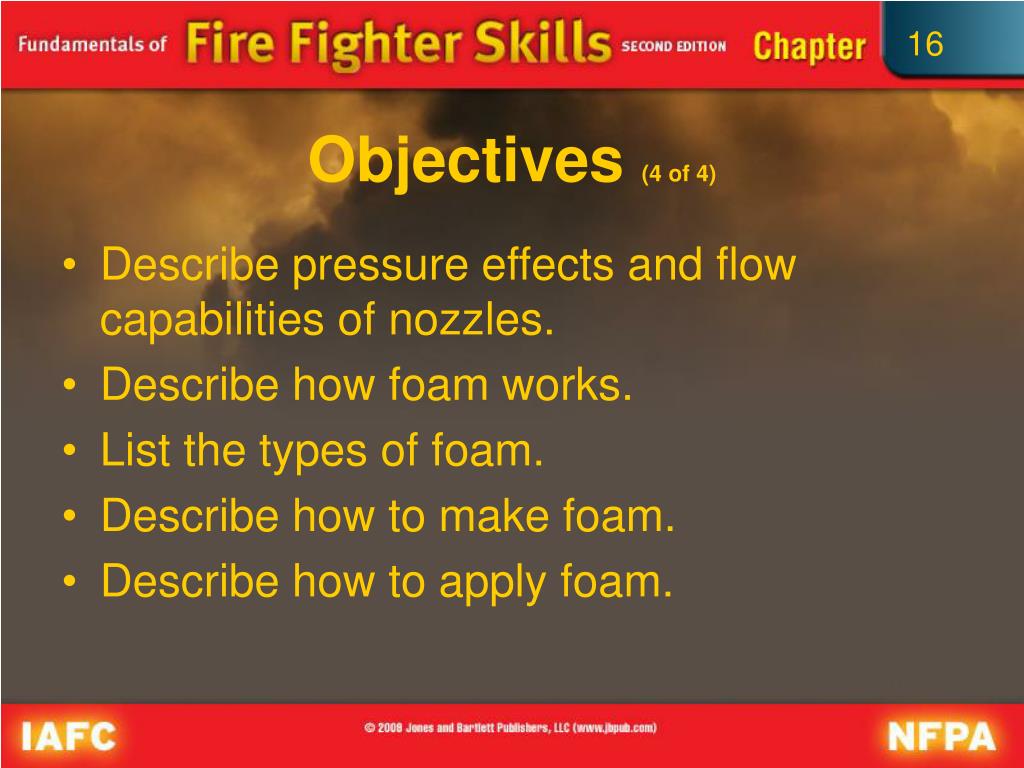 Fundamentals of Fire Fighter Skills SECOND EDITION Chapter 16

Objectives (4 of 4)

• Describe pressure effects and flow capabilities of nozzles.
• Describe how foam works.
• List the types of foam.
• Describe how to make foam.
• Describe how to apply foam.

IAFC © 2008 Jones and Bartlett Publishers, LLC (www.jbpub.com) NFPA